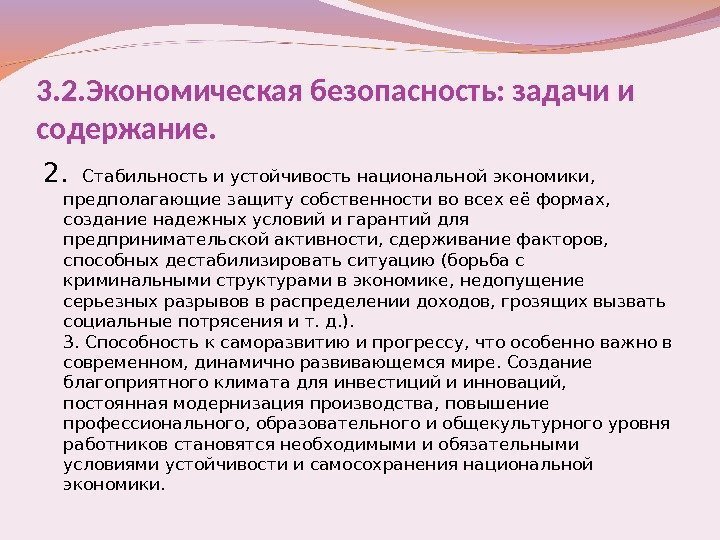 3.2.Экономическая безопасность: задачи и содержание.

2. Стабильность и устойчивость национальной экономики, предполагающие защиту собственности во всех её формах, создание надежных условий и гарантий для предпринимательской активности, сдерживание факторов, способных дестабилизировать ситуацию (борьба с криминальными структурами в экономике, недопущение серьезных разрывов в распределении доходов, грозящих вызвать социальные потрясения и т. д.).
3. Способность к саморазвитию и прогрессу, что особенно важно в современном, динамично развивающемся мире. Создание благоприятного климата для инвестиций и инноваций, постоянная модернизация производства, повышение профессионального, образовательного и общекультурного уровня работников становятся необходимыми и обязательными условиями устойчивости и самосохранения национальной экономики.